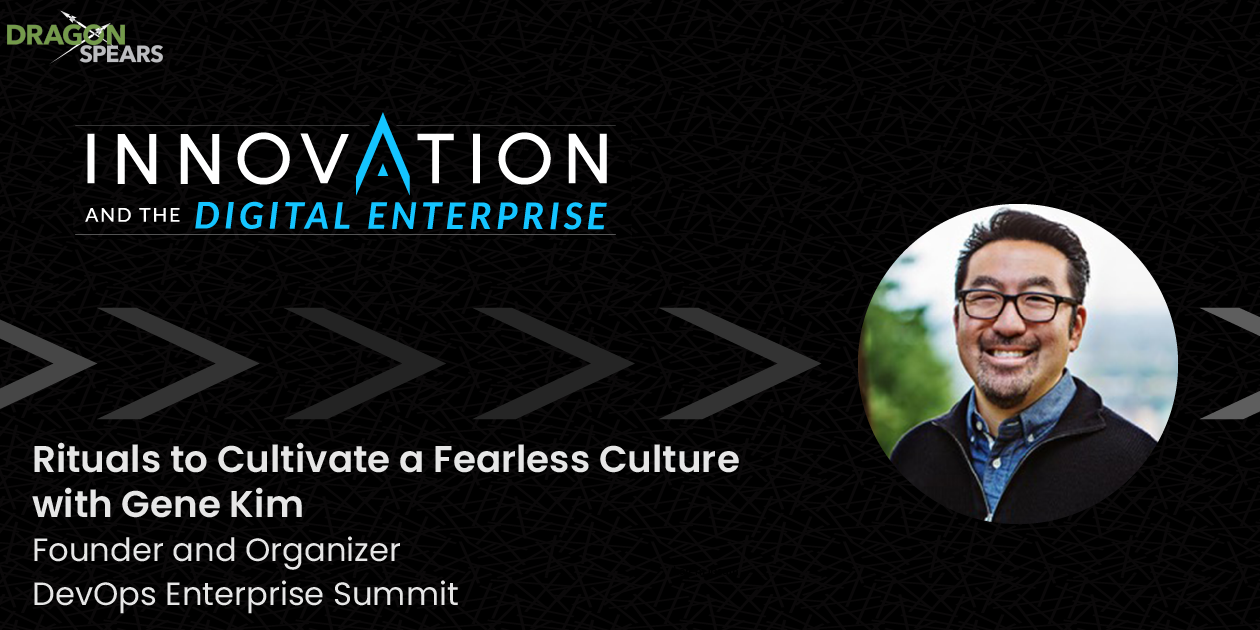 DRAGON SPEARS

INNOVATION
AND THE DIGITAL ENTERPRISE

Rituals to Cultivate a Fearless Culture with Gene Kim
Founder and Organizer
DevOps Enterprise Summit